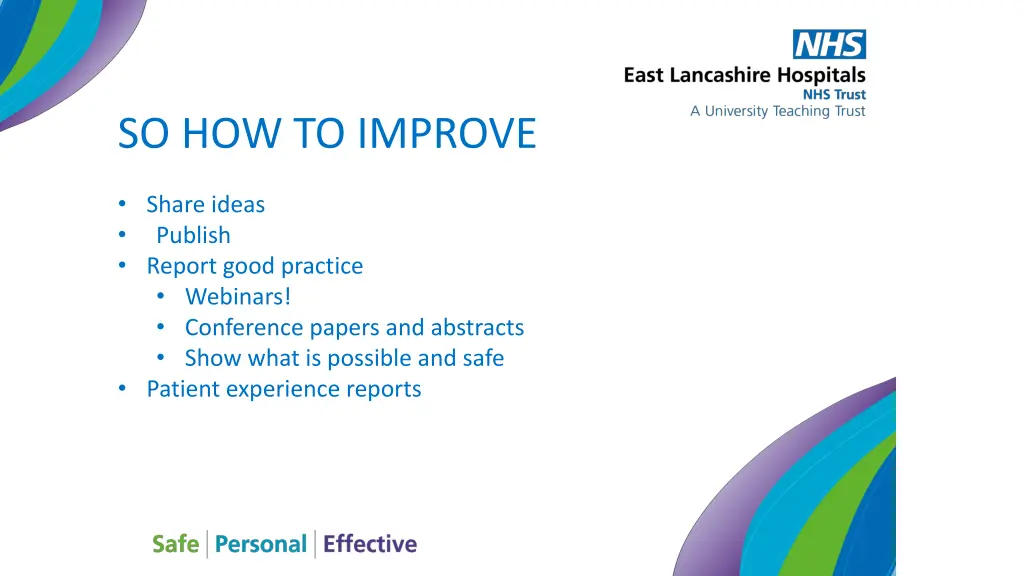 NHS
East Lancashire Hospitals
NHS Trust
A University Teaching Trust

SO HOW TO IMPROVE

• Share ideas
• Publish
• Report good practice
  • Webinars!
  • Conference papers and abstracts
  • Show what is possible and safe
• Patient experience reports

Safe | Personal | Effective